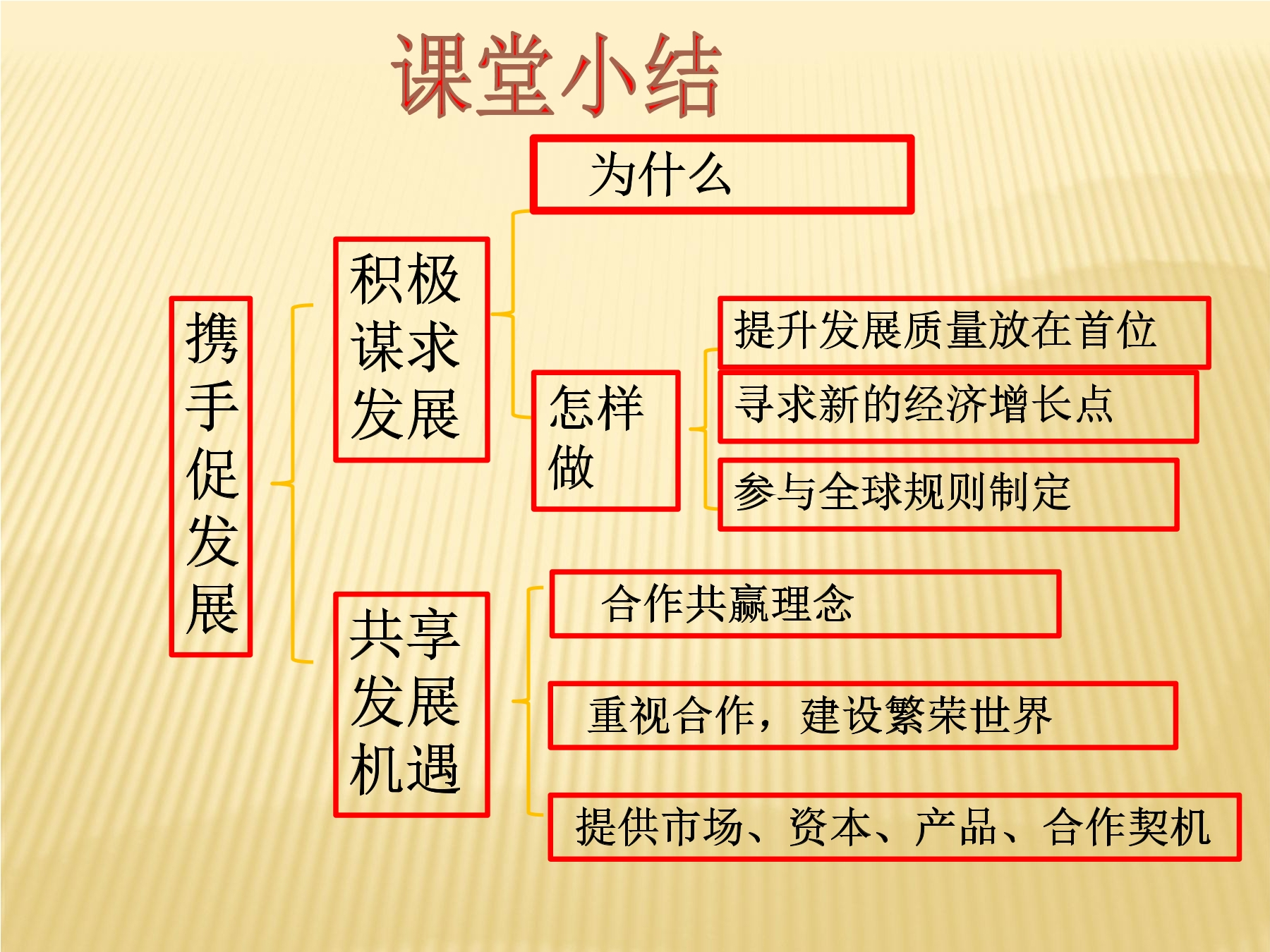 课堂小结

携手促发展

积极谋求发展

为什么

怎样做

提升发展质量放在首位

寻求新的经济增长点

参与全球规则制定

共享发展机遇

合作共赢理念

重视合作，建设繁荣世界

提供市场、资本、产品、合作契机